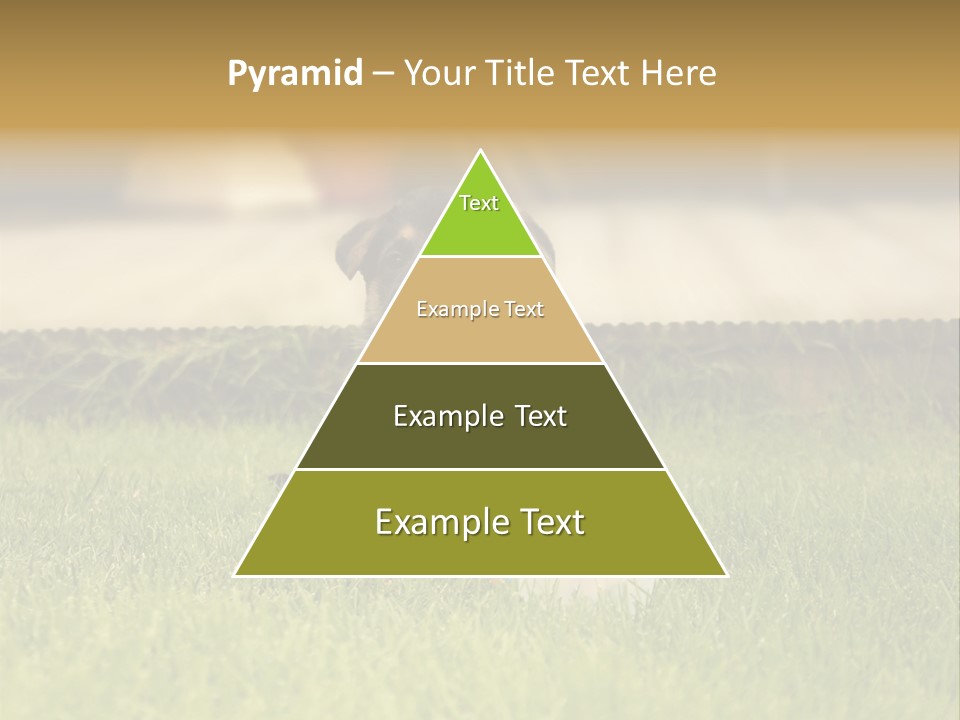 Pyramid – Your Title Text Here

Text

Example Text

Example Text

Example Text